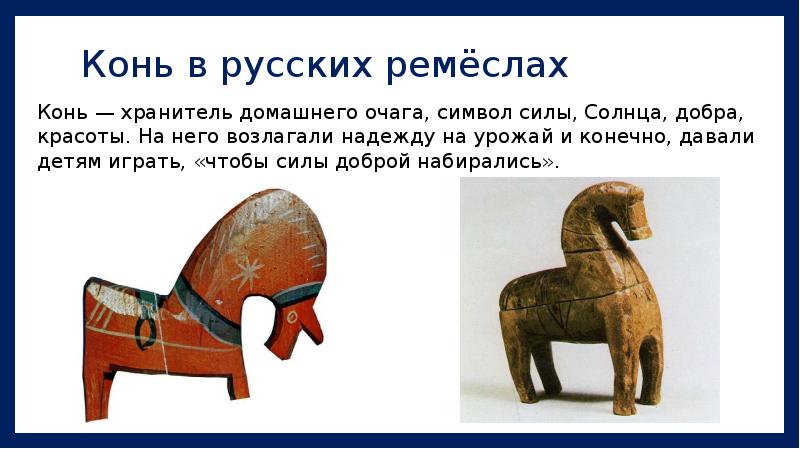 Конь в русских ремёслах

Конь — хранитель домашнего очага, символ силы, Солнца, добра, красоты. На него возлагали надежду на урожай и конечно, давали детям играть, «чтобы силы доброй набирались».